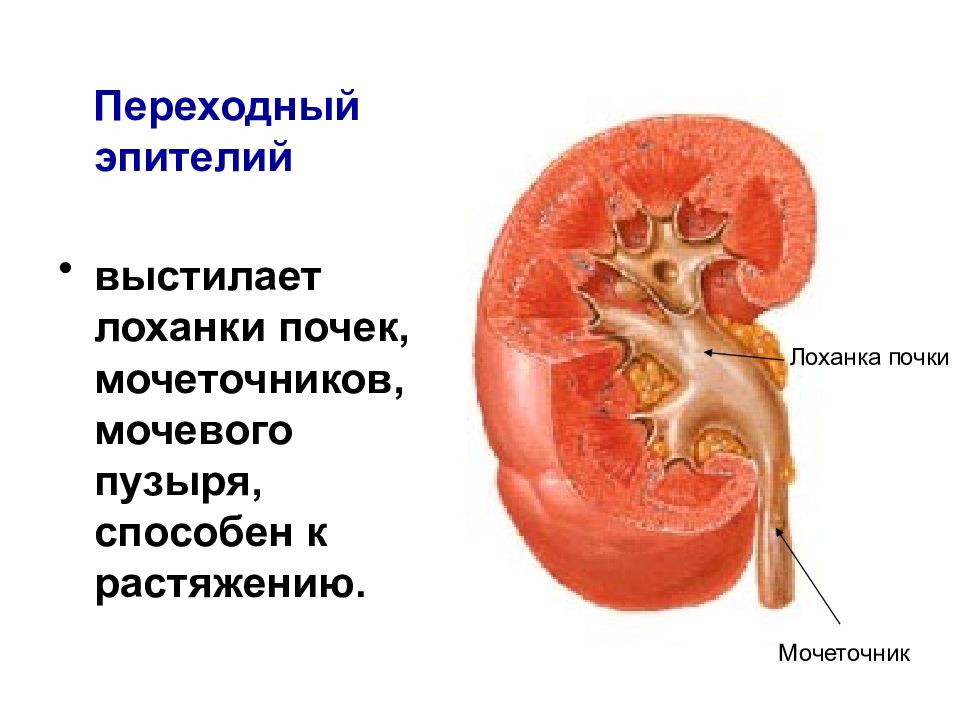 Переходный эпителий

• выстилает лоханки почек, мочеточников, мочевого пузыря, способен к растяжению.

Лоханка почки

Мочеточник